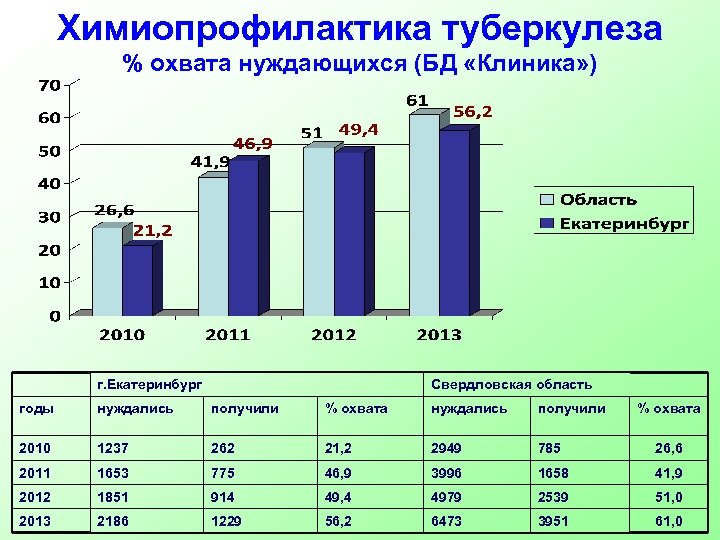 Химиопрофилактика туберкулеза
% охвата нуждающихся (БД «Клиника»)

70
60
50
40
30
20
10
0

26,6
21,2
41,9
46,9
51
49,4
61
56,2

2010
2011
2012
2013

Область
Екатеринбург

| | г.Екатеринбург | | | Свердловская область | | |
|---|---|---|---|---|---|---|
| годы | нуждались | получили | % охвата | нуждались | получили | % охвата |
| 2010 | 1237 | 262 | 21,2 | 2949 | 785 | 26,6 |
| 2011 | 1653 | 775 | 46,9 | 3996 | 1658 | 41,9 |
| 2012 | 1851 | 914 | 49,4 | 4979 | 2539 | 51,0 |
| 2013 | 2186 | 1229 | 56,2 | 6473 | 3951 | 61,0 |